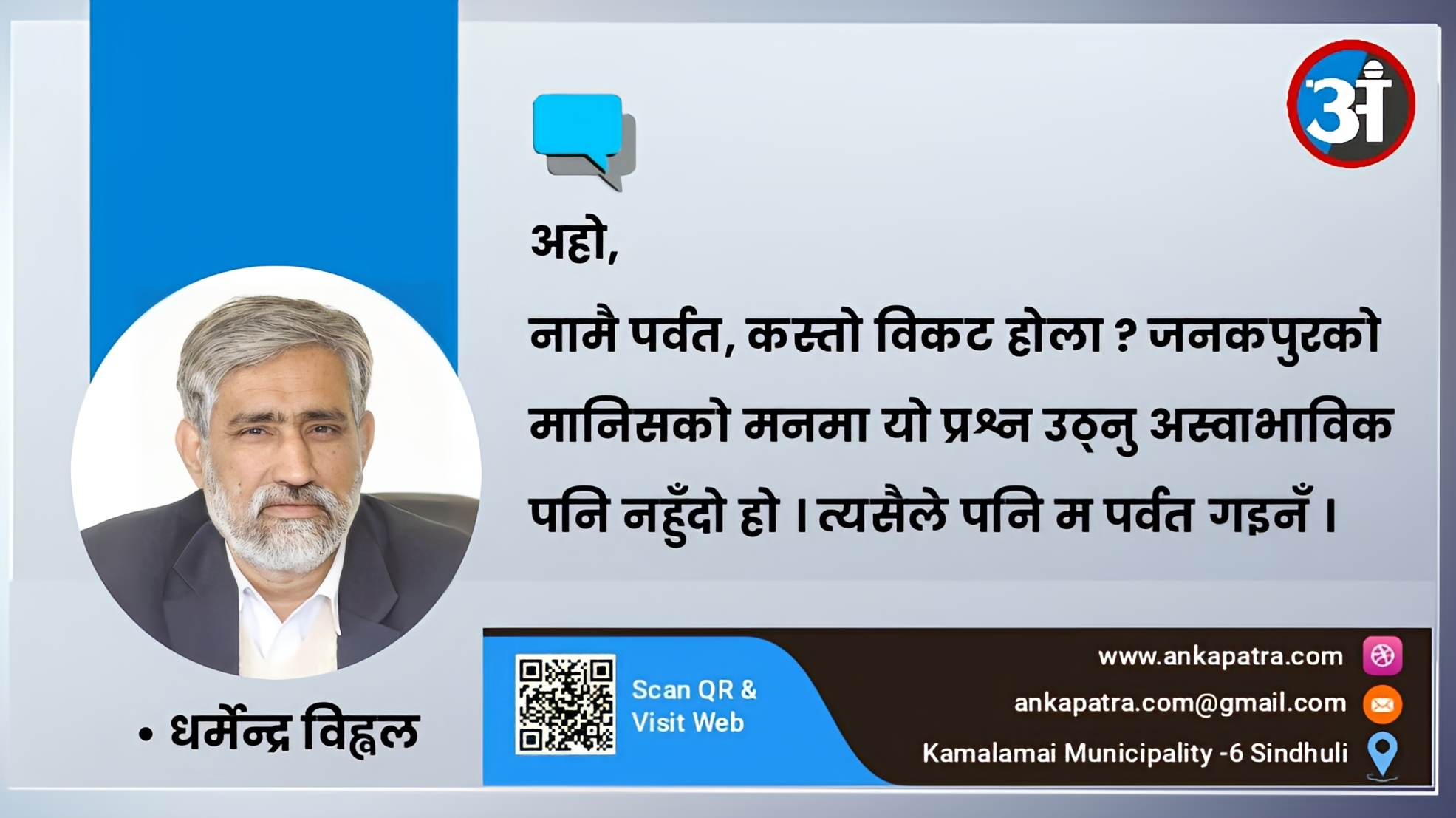 अं

अहो,

नामै पर्वत, कस्तो विकट होला ? जनकपुरको मानिसको मनमा यो प्रश्न उठ्नु अस्वाभाविक पनि नहुँदो हो । त्यसैले पनि म पर्वत गइनँ ।

• धर्मेन्द्र विह्वल

Scan QR & Visit Web

www.ankapatra.com
ankapatra.com@gmail.com
Kamalamai Municipality -6 Sindhuli